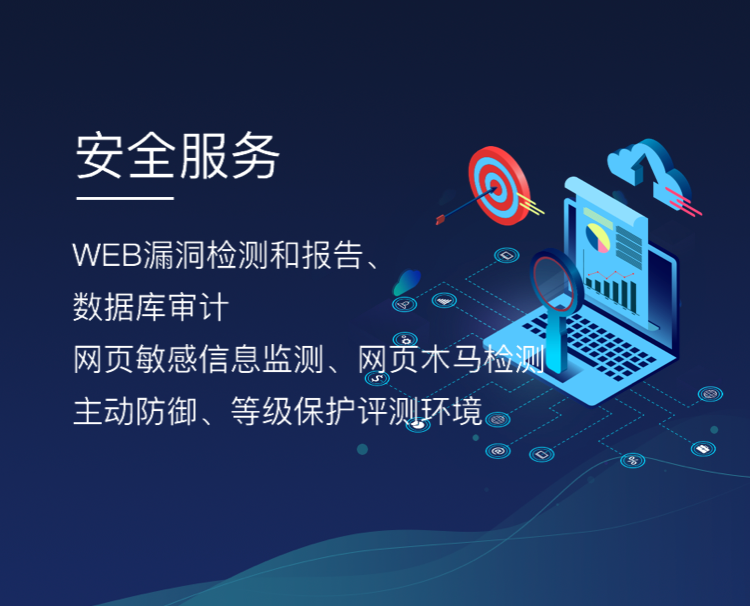 安全服务

WEB漏洞检测和报告、
数据库审计
网页敏感信息监测、网页木马检测
主动防御、等级保护评测环境